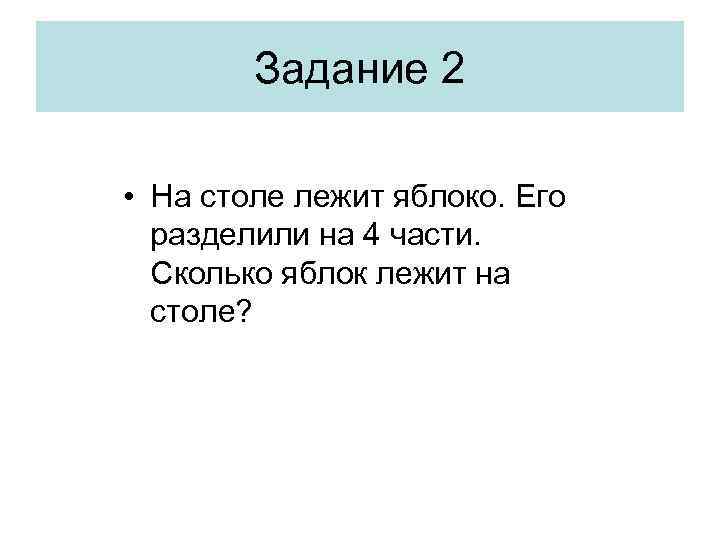 Задание 2

• На столе лежит яблоко. Его разделили на 4 части. Сколько яблок лежит на столе?